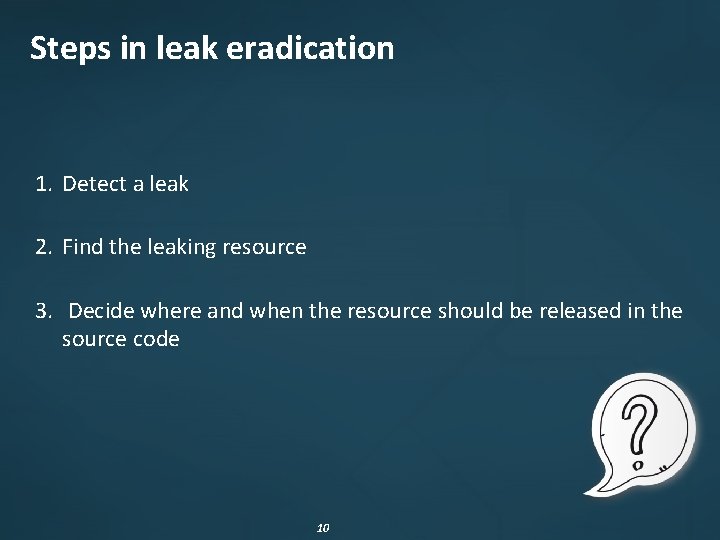 Steps in leak eradication

1. Detect a leak

2. Find the leaking resource

3. Decide where and when the resource should be released in the source code

?

10